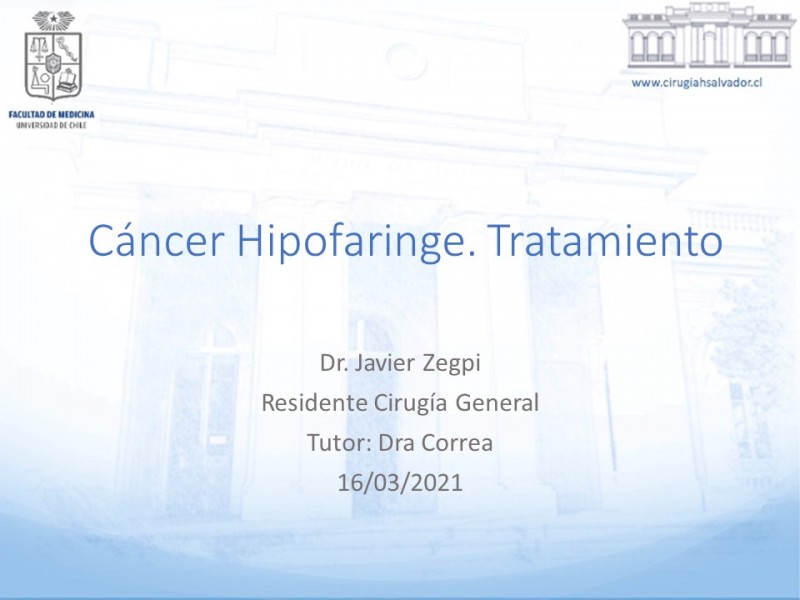 FACULTAD DE MEDICINA
UNIVERSIDAD DE CHILE

www.cirugiahsalvador.cl

Cáncer Hipofaringe. Tratamiento

Dr. Javier Zegpi
Residente Cirugía General
Tutor: Dra Correa
16/03/2021